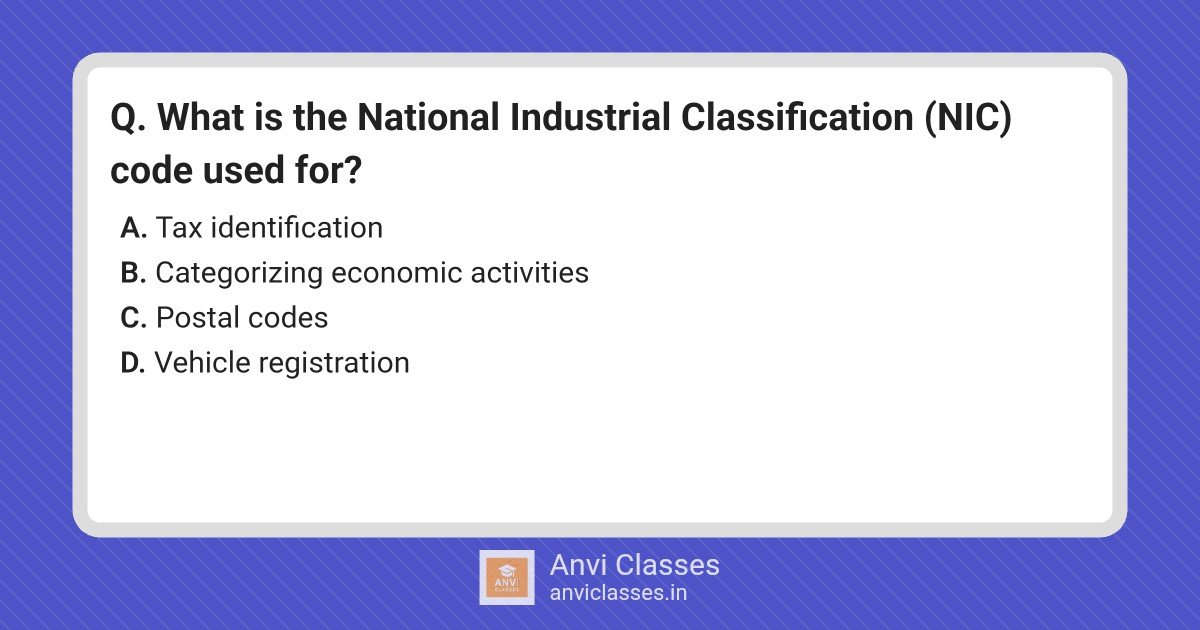 Q. What is the National Industrial Classification (NIC) code used for?

A. Tax identification
B. Categorizing economic activities
C. Postal codes
D. Vehicle registration

ANVI CLASSES
Anvi Classes
anviclasses.in